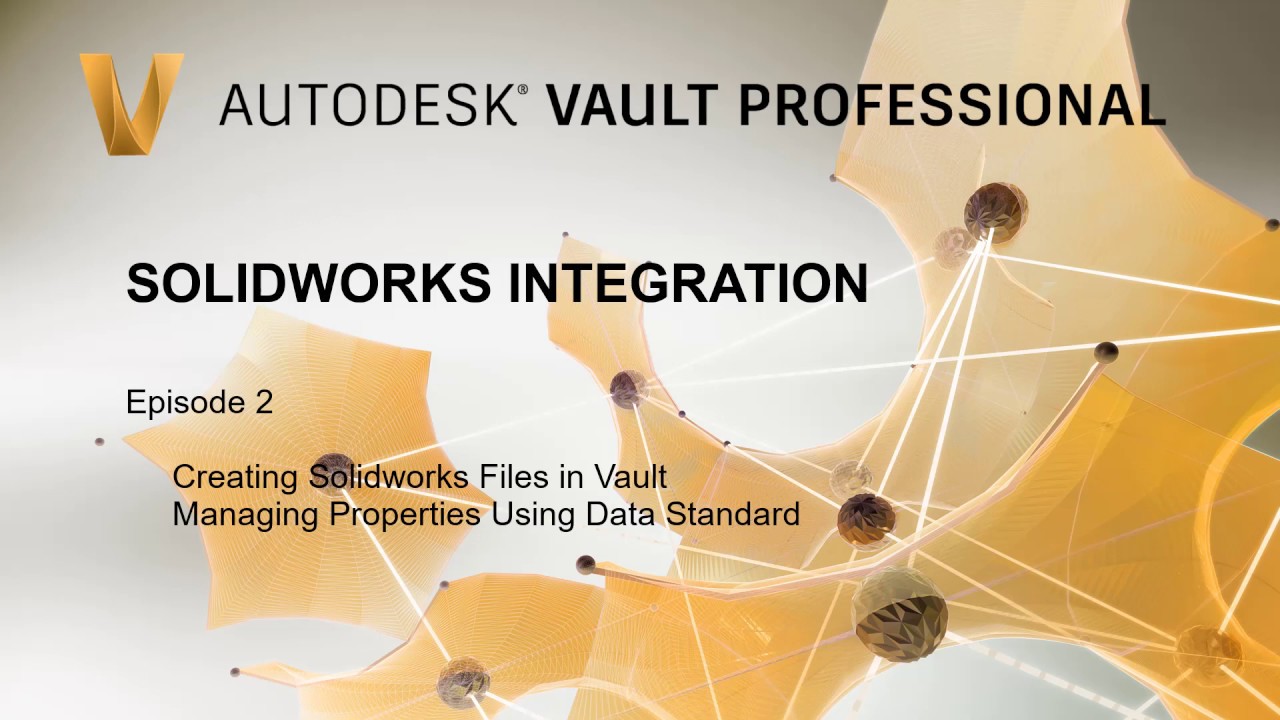 AUTODESK® VAULT PROFESSIONAL

SOLIDWORKS INTEGRATION

Episode 2

Creating Solidworks Files in Vault
Managing Properties Using Data Standard